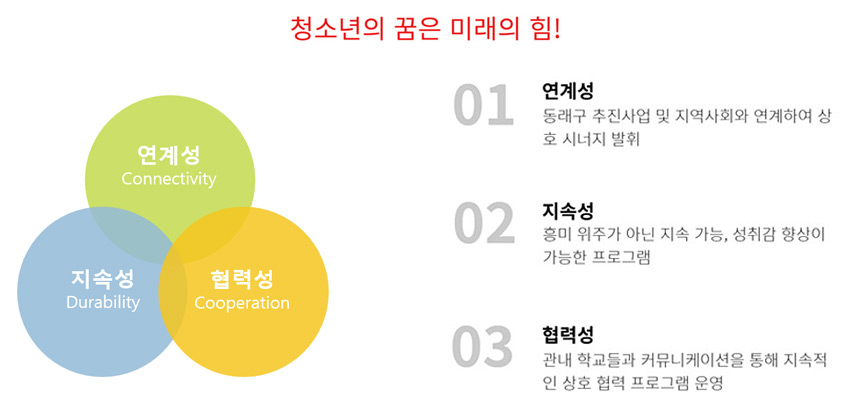 청소년의 꿈은 미래의 힘!

연계성
Connectivity

지속성
Durability

협력성
Cooperation

01
연계성
동래구 추진사업 및 지역사회와 연계하여 상호 시너지 발휘

02
지속성
흥미 위주가 아닌 지속 가능, 성취감 향상이 가능한 프로그램

03
협력성
관내 학교들과 커뮤니케이션을 통해 지속적인 상호 협력 프로그램 운영